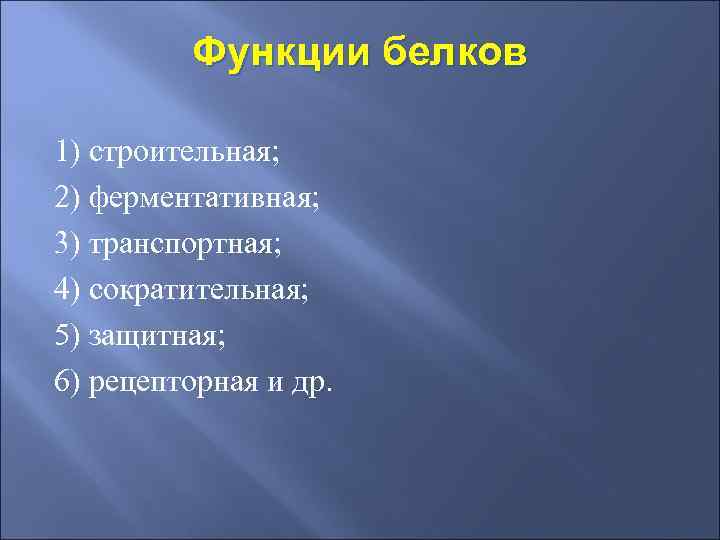 Функции белков

1) строительная;

2) ферментативная;

3) транспортная;

4) сократительная;

5) защитная;

6) рецепторная и др.